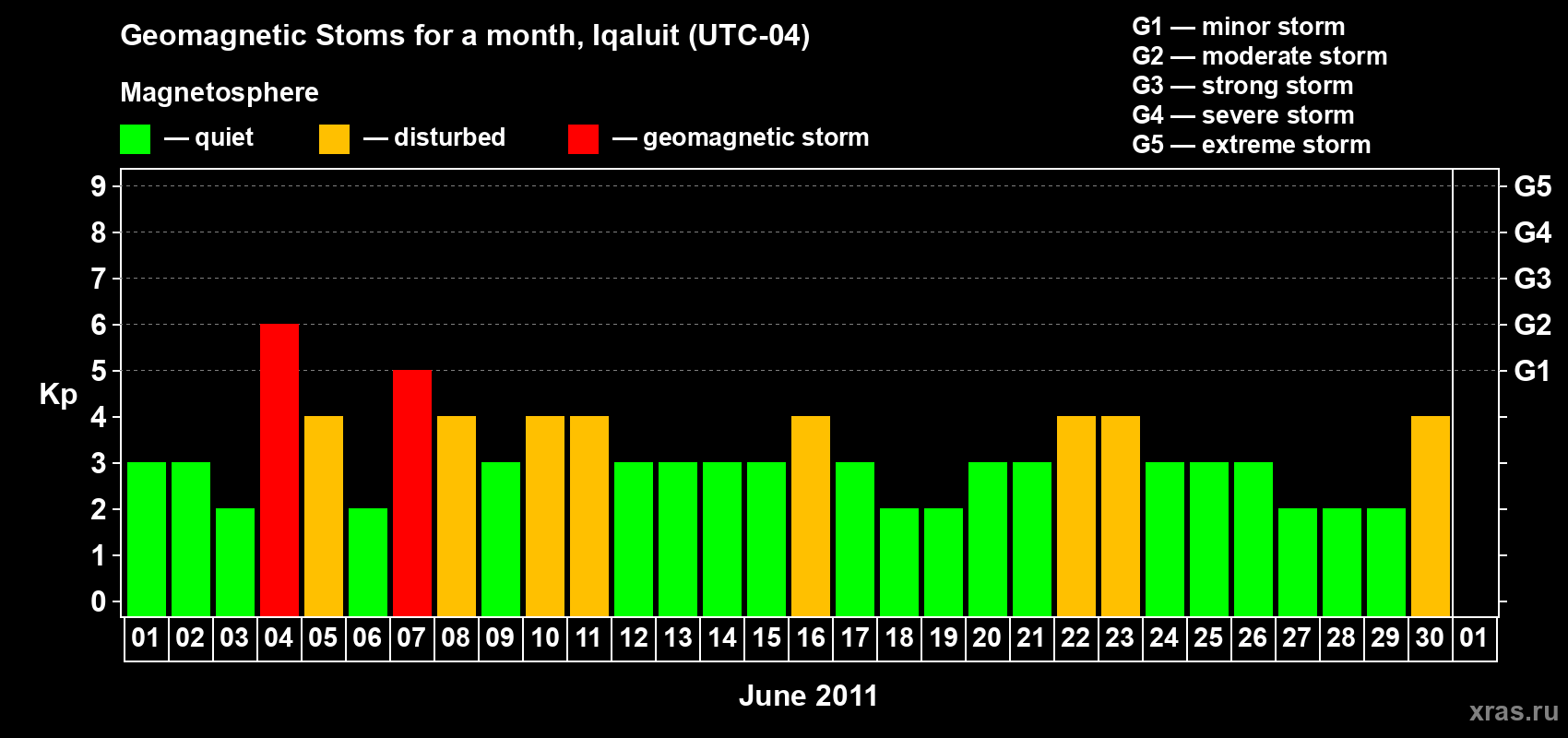 Geomagnetic Stoms for a month, Iqaluit (UTC-04)

Magnetosphere

— quiet — disturbed — geomagnetic storm

G1 — minor storm
G2 — moderate storm
G3 — strong storm
G4 — severe storm
G5 — extreme storm

Kp

9
8
7
6
5
4
3
2
1
0

G5
G4
G3
G2
G1

01 02 03 04 05 06 07 08 09 10 11 12 13 14 15 16 17 18 19 20 21 22 23 24 25 26 27 28 29 30 01

June 2011

xras.ru